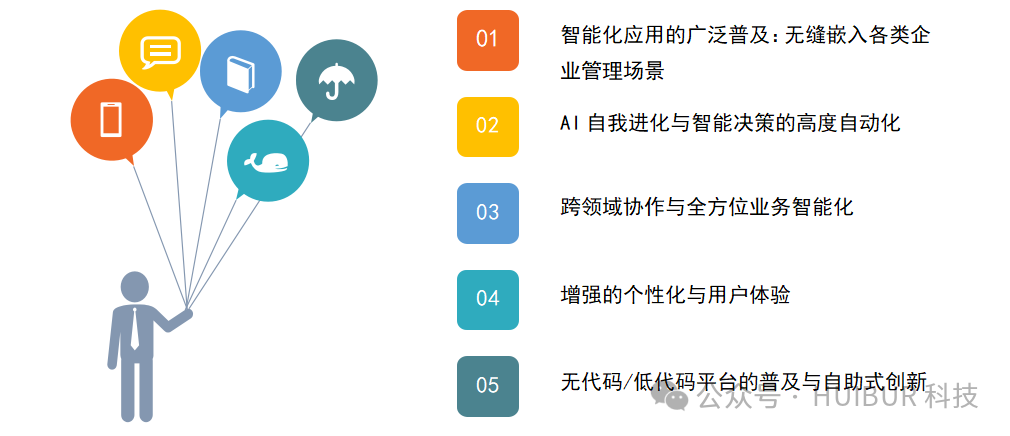 01 智能化应用的广泛普及：无缝嵌入各类企业管理场景

02 AI 自我进化与智能决策的高度自动化

03 跨领域协作与全方位业务智能化

04 增强的个性化与用户体验

05 无代码/低代码平台的普及与自助式创新

公众号 · HUIBUR 科技